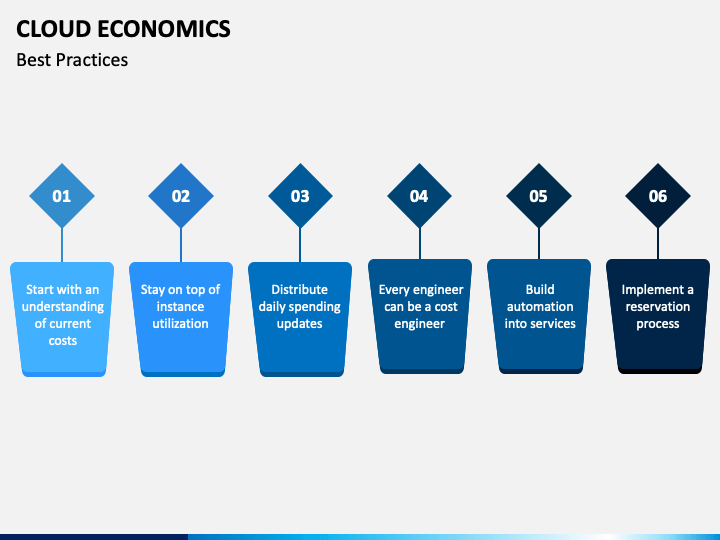 CLOUD ECONOMICS
Best Practices

01
Start with an understanding of current costs

02
Stay on top of instance utilization

03
Distribute daily spending updates

04
Every engineer can be a cost engineer

05
Build automation into services

06
Implement a reservation process